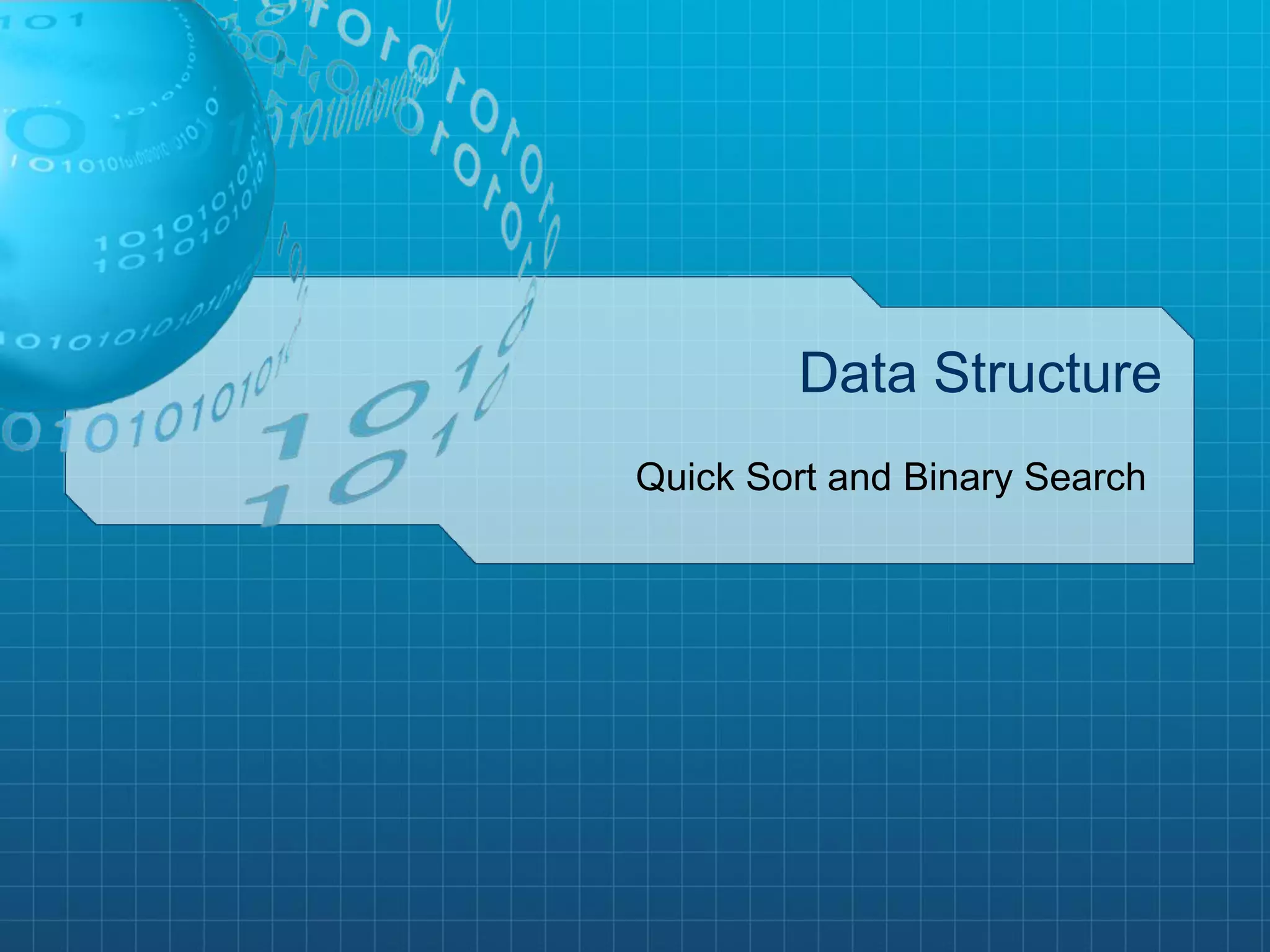 Data Structure

Quick Sort and Binary Search